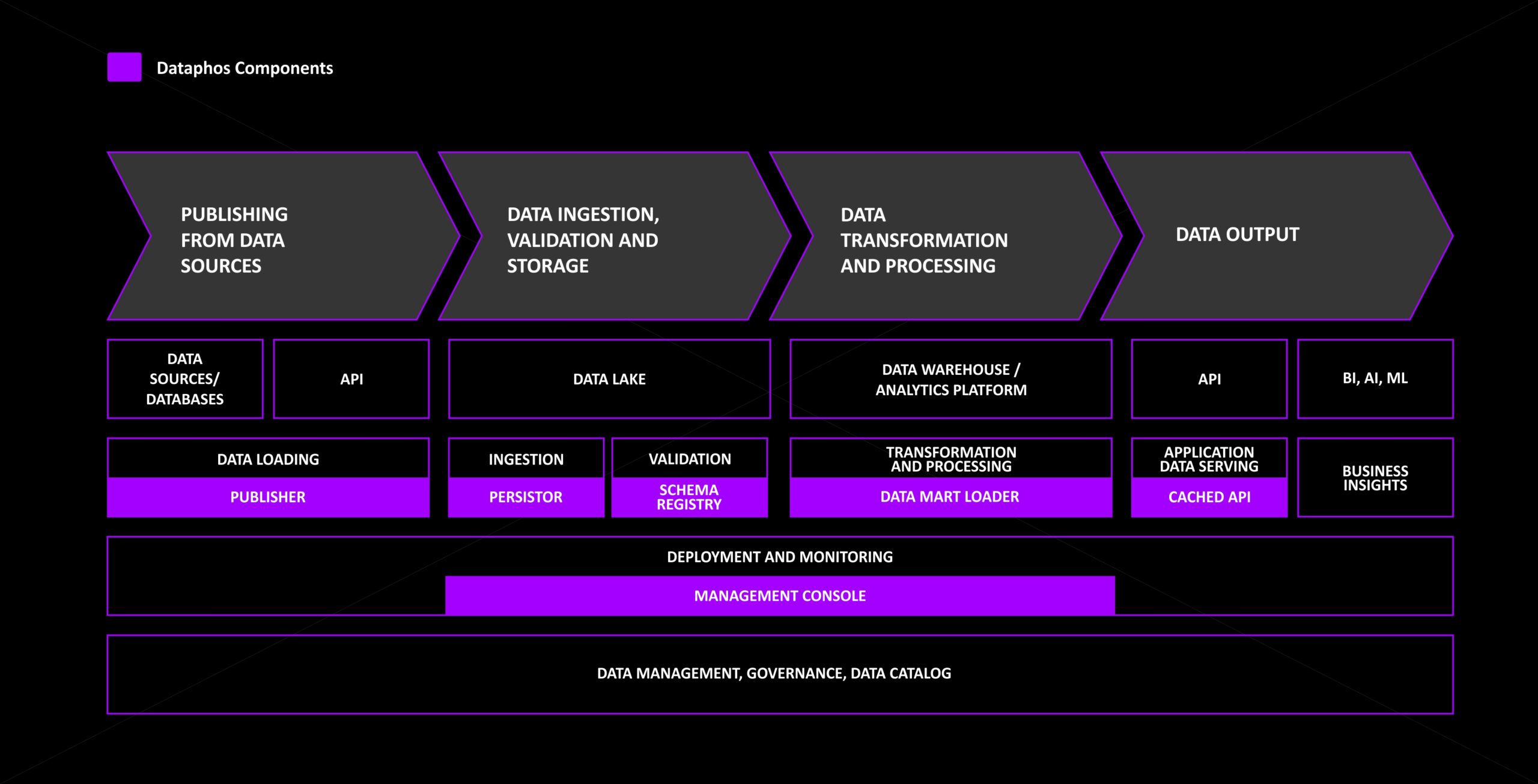 Dataphos Components

PUBLISHING FROM DATA SOURCES

DATA INGESTION, VALIDATION AND STORAGE

DATA TRANSFORMATION AND PROCESSING

DATA OUTPUT

DATA SOURCES/ DATABASES

API

DATA LAKE

DATA WAREHOUSE / ANALYTICS PLATFORM

API

BI, AI, ML

DATA LOADING

PUBLISHER

INGESTION

PERSISTOR

VALIDATION

SCHEMA REGISTRY

TRANSFORMATION AND PROCESSING

DATA MART LOADER

APPLICATION DATA SERVING

CACHED API

BUSINESS INSIGHTS

DEPLOYMENT AND MONITORING

MANAGEMENT CONSOLE

DATA MANAGEMENT, GOVERNANCE, DATA CATALOG